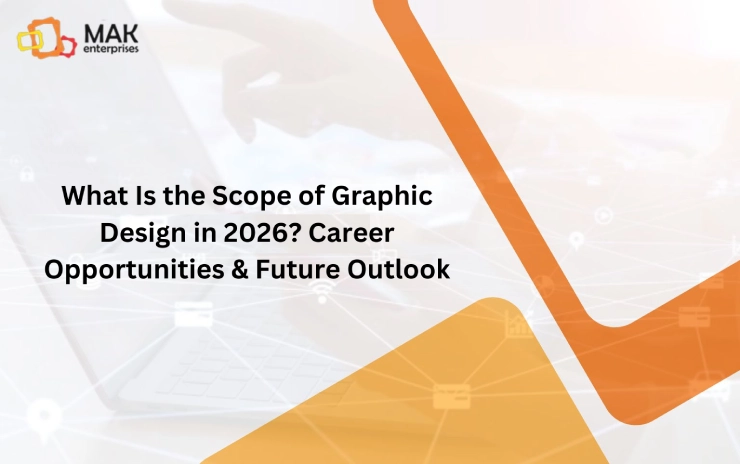 MAK
enterprises

What Is the Scope of Graphic Design in 2026? Career Opportunities & Future Outlook